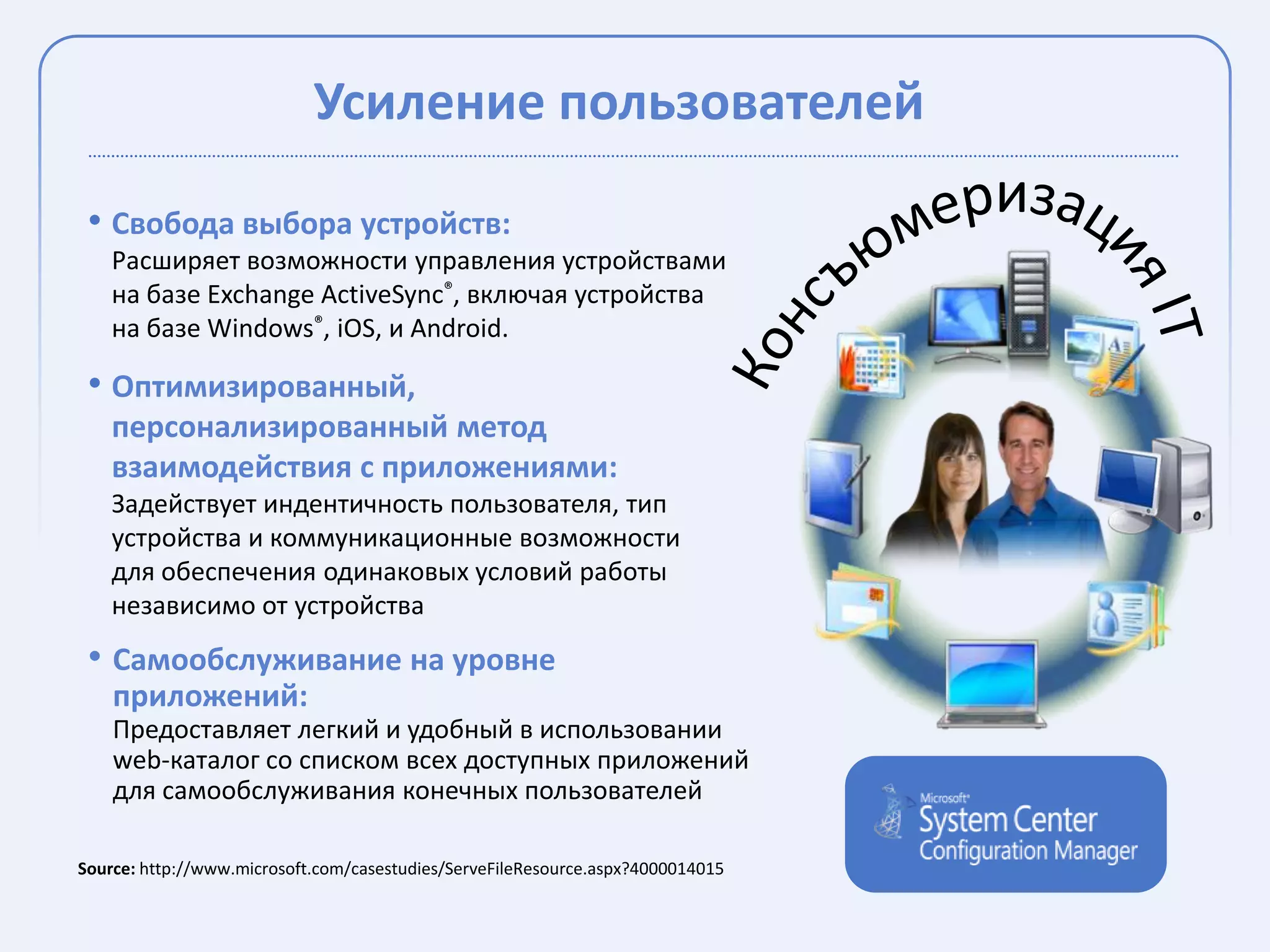 Усиление пользователей

• Свобода выбора устройств:
Расширяет возможности управления устройствами на базе Exchange ActiveSync®, включая устройства на базе Windows®, iOS, и Android.

• Оптимизированный, персонализированный метод взаимодействия с приложениями:
Задействует индентичность пользователя, тип устройства и коммуникационные возможности для обеспечения одинаковых условий работы независимо от устройства

• Самообслуживание на уровне приложений:
Предоставляет легкий и удобный в использовании web-каталог со списком всех доступных приложений для самообслуживания конечных пользователей

Консъюмеризация IT

Microsoft® System Center Configuration Manager

Source: http://www.microsoft.com/casestudies/ServeFileResource.aspx?4000014015